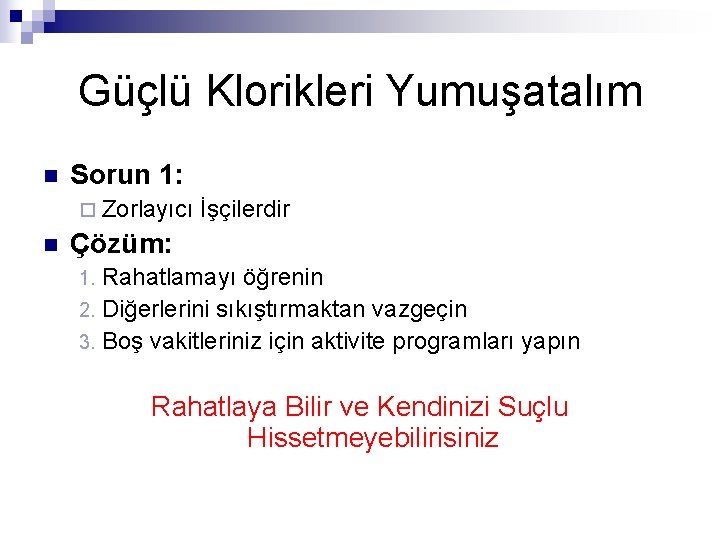 Güçlü Klorikleri Yumuşatalım

Sorun 1:
Zorlayıcı İşçilerdir

Çözüm:
1. Rahatlamayı öğrenin
2. Diğerlerini sıkıştırmaktan vazgeçin
3. Boş vakitleriniz için aktivite programları yapın

Rahatlaya Bilir ve Kendinizi Suçlu Hissetmeyebilirisiniz